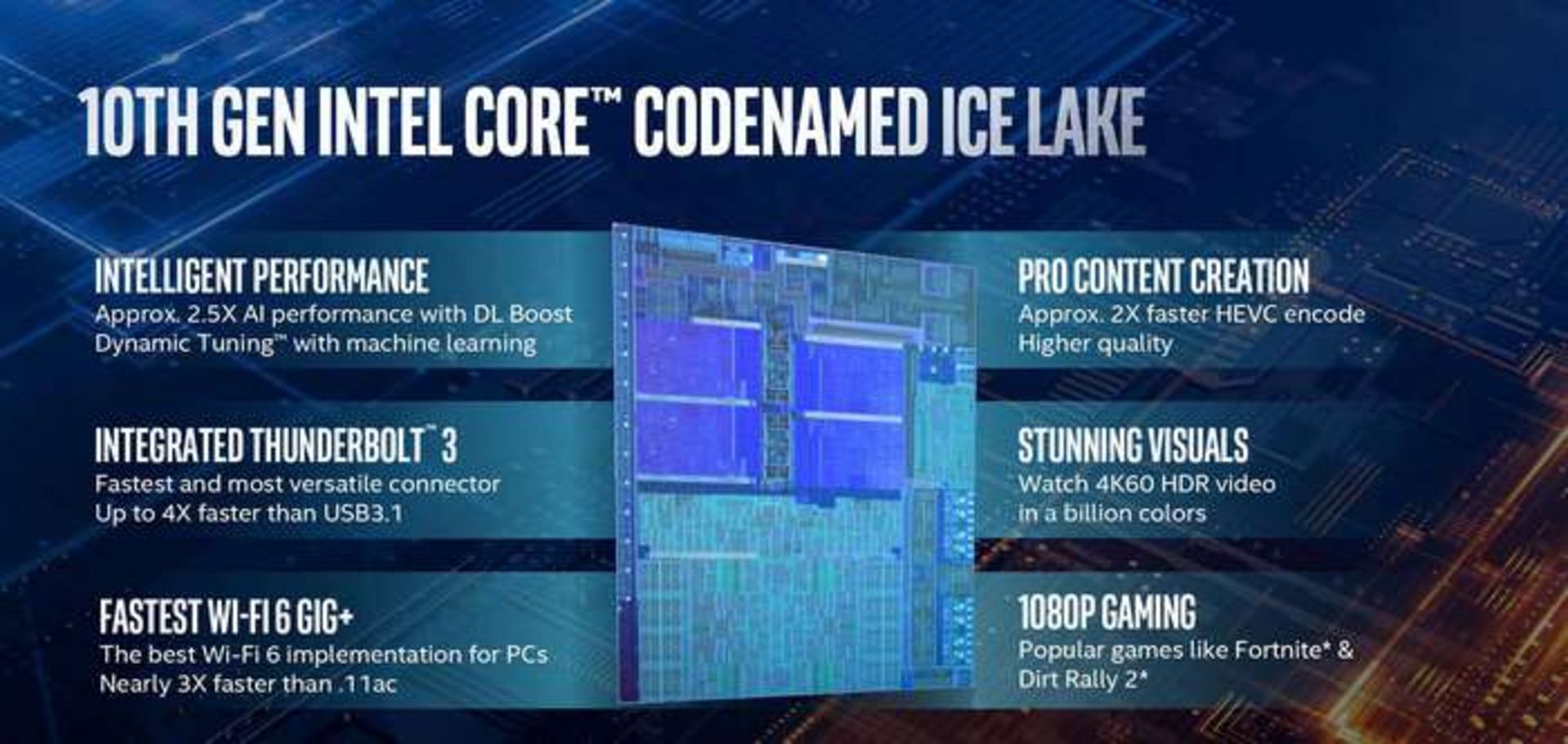 10TH GEN INTEL CORE™ CODENAMED ICE LAKE

INTELLIGENT PERFORMANCE
Approx. 2.5X AI performance with DL Boost
Dynamic Tuning™ with machine learning

INTEGRATED THUNDERBOLT™ 3
Fastest and most versatile connector
Up to 4X faster than USB3.1

FASTEST WI-FI 6 GIG+
The best Wi-Fi 6 implementation for PCs
Nearly 3X faster than .11ac

PRO CONTENT CREATION
Approx. 2X faster HEVC encode
Higher quality

STUNNING VISUALS
Watch 4K60 HDR video
in a billion colors

1080P GAMING
Popular games like Fortnite* &
Dirt Rally 2*